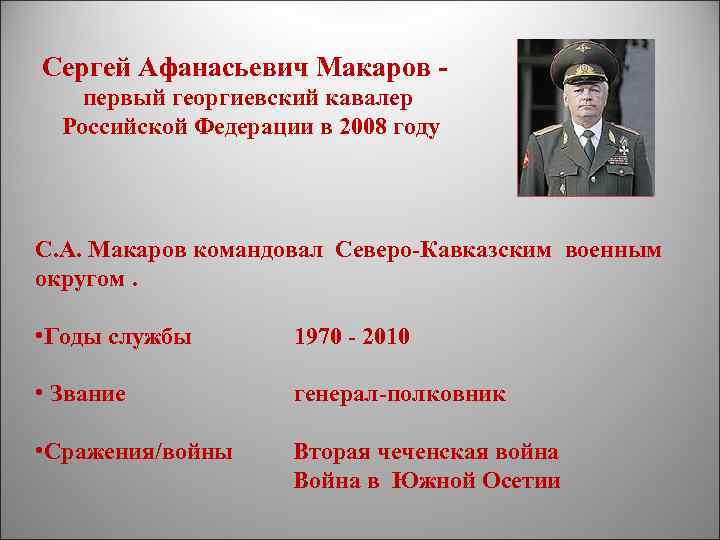 Сергей Афанасьевич Макаров - первый георгиевский кавалер Российской Федерации в 2008 году

С.А. Макаров командовал Северо-Кавказским военным округом .

•Годы службы 1970 - 2010

• Звание генерал-полковник

•Сражения/войны Вторая чеченская война
Война в Южной Осетии